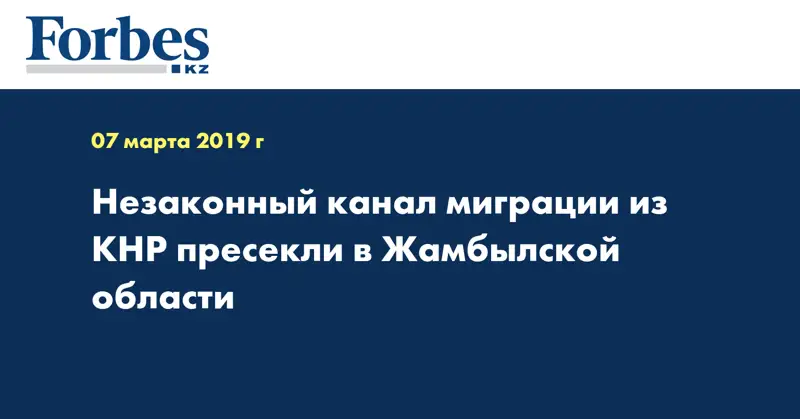 Forbes
KZ

07 марта 2019 г

Незаконный канал миграции из КНР пресекли в Жамбылской области